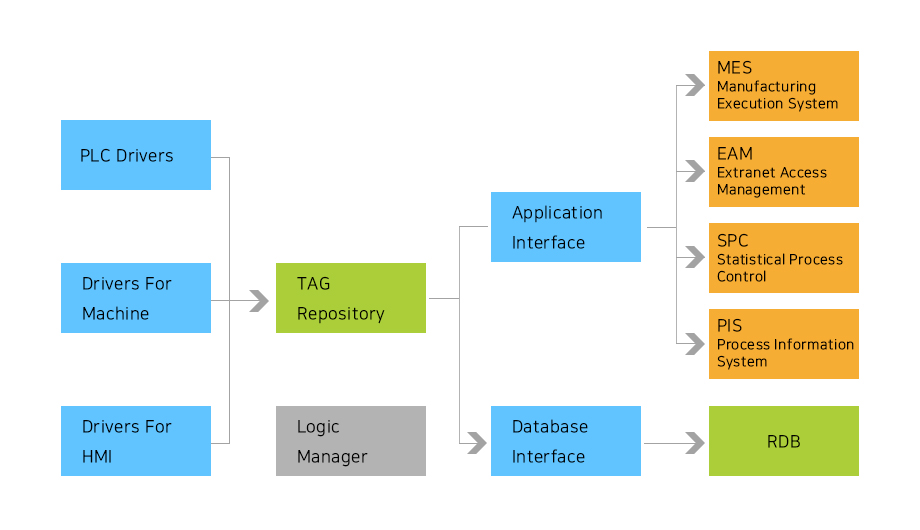 PLC Drivers

Drivers For Machine

Drivers For HMI

TAG Repository

Logic Manager

Application Interface

Database Interface

MES
Manufacturing Execution System

EAM
Extranet Access Management

SPC
Statistical Process Control

PIS
Process Information System

RDB